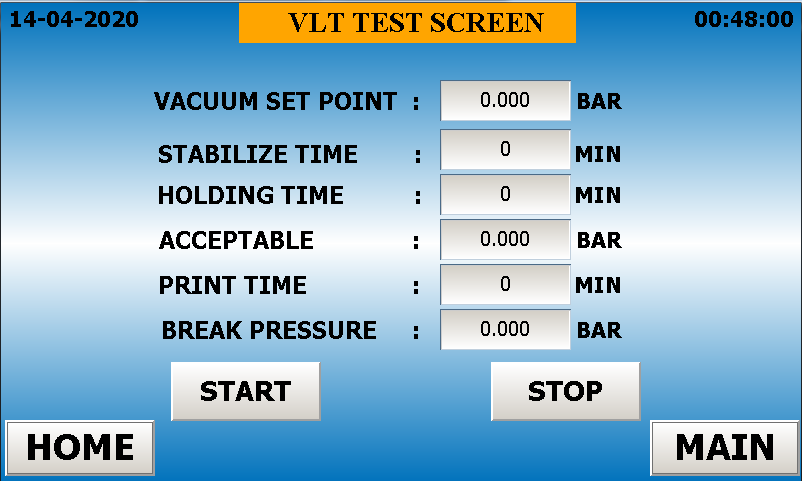 14-04-2020

VLT TEST SCREEN

00:48:00

VACUUM SET POINT : 0.000 BAR

STABILIZE TIME : 0 MIN

HOLDING TIME : 0 MIN

ACCEPTABLE : 0.000 BAR

PRINT TIME : 0 MIN

BREAK PRESSURE : 0.000 BAR

START

STOP

HOME

MAIN